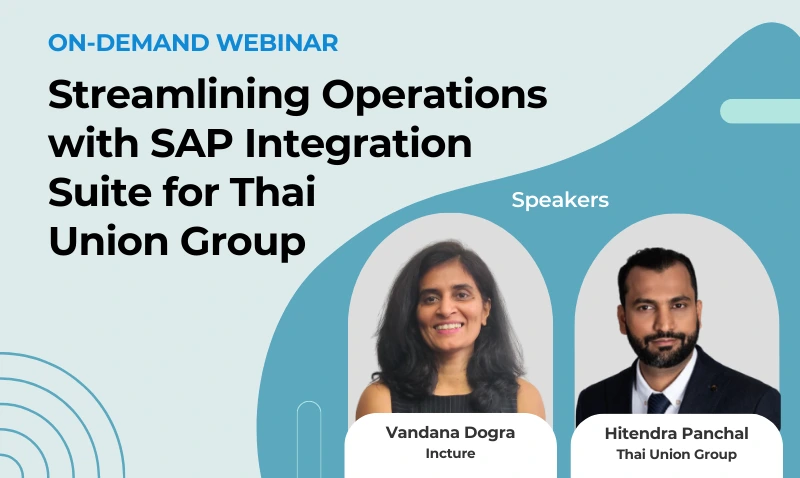 ON-DEMAND WEBINAR

Streamlining Operations with SAP Integration Suite for Thai Union Group

Speakers

Vandana Dogra
Incture

Hitendra Panchal
Thai Union Group